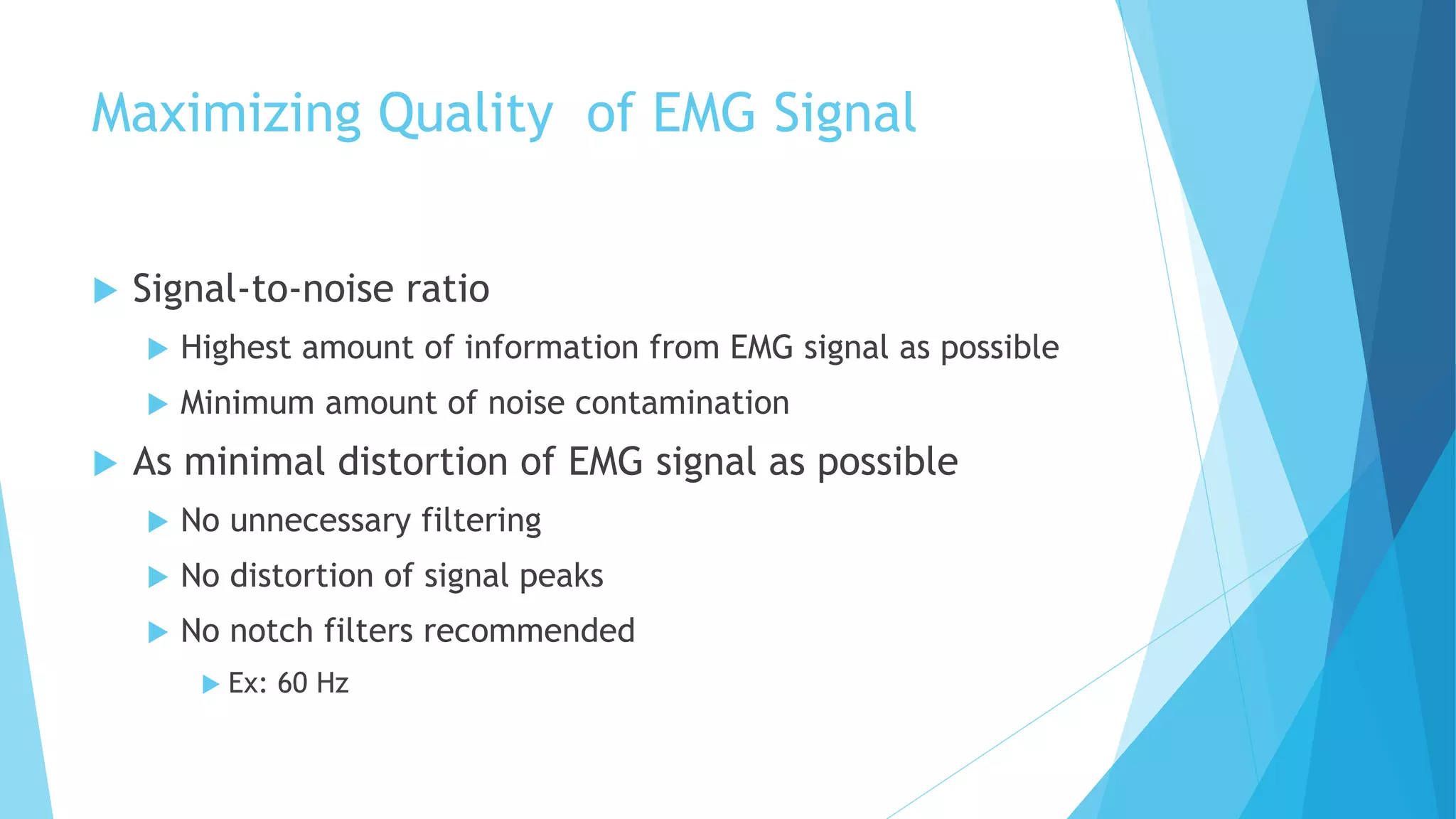 Maximizing Quality  of EMG Signal

Signal-to-noise ratio

Highest amount of information from EMG signal as possible

Minimum amount of noise contamination

As minimal distortion of EMG signal as possible

No unnecessary filtering

No distortion of signal peaks

No notch filters recommended

Ex: 60 Hz